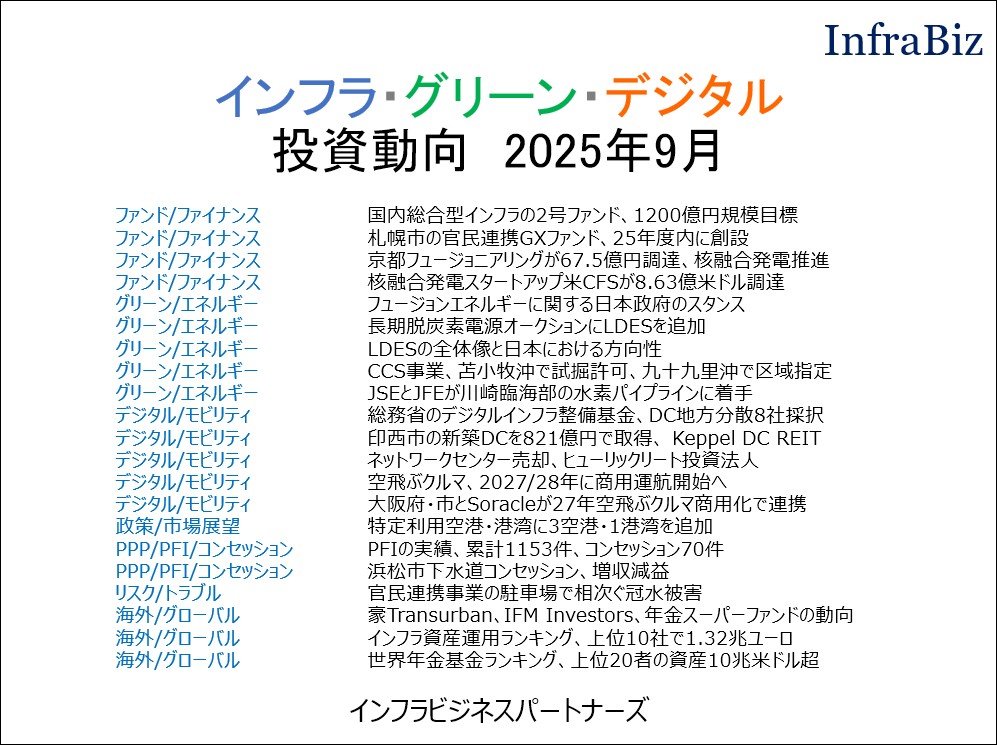 InfraBiz

インフラ･グリーン･デジタル
投資動向　2025年9月

| | |
|---|---|
| ファンド/ファイナンス | 国内総合型インフラの2号ファンド、1200億円規模目標 |
| ファンド/ファイナンス | 札幌市の官民連携GXファンド、25年度内に創設 |
| ファンド/ファイナンス | 京都フュージョニアリングが67.5億円調達、核融合発電推進 |
| ファンド/ファイナンス | 核融合発電スタートアップ米CFSが8.63億米ドル調達 |
| グリーン/エネルギー | フュージョンエネルギーに関する日本政府のスタンス |
| グリーン/エネルギー | 長期脱炭素電源オークションにLDESを追加 |
| グリーン/エネルギー | LDESの全体像と日本における方向性 |
| グリーン/エネルギー | CCS事業、苫小牧沖で試掘許可、九十九里沖で区域指定 |
| グリーン/エネルギー | JSEとJFEが川崎臨海部の水素パイプラインに着手 |
| デジタル/モビリティ | 総務省のデジタルインフラ整備基金、DC地方分散8社採択 |
| デジタル/モビリティ | 印西市の新築DCを821億円で取得、Keppel DC REIT |
| デジタル/モビリティ | ネットワークセンター売却、ヒューリックリート投資法人 |
| デジタル/モビリティ | 空飛ぶクルマ、2027/28年に商用運航開始へ |
| デジタル/モビリティ | 大阪府・市とSoracleが27年空飛ぶクルマ商用化で連携 |
| 政策/市場展望 | 特定利用空港・港湾に3空港・1港湾を追加 |
| PPP/PFI/コンセッション | PFIの実績、累計1153件、コンセッション70件 |
| PPP/PFI/コンセッション | 浜松市下水道コンセッション、増収減益 |
| リスク/トラブル | 官民連携事業の駐車場で相次ぐ冠水被害 |
| 海外/グローバル | 豪Transurban、IFM Investors、年金スーパーファンドの動向 |
| 海外/グローバル | インフラ資産運用ランキング、上位10社で1.32兆ユーロ |
| 海外/グローバル | 世界年金基金ランキング、上位20者の資産10兆米ドル超 |

インフラビジネスパートナーズ